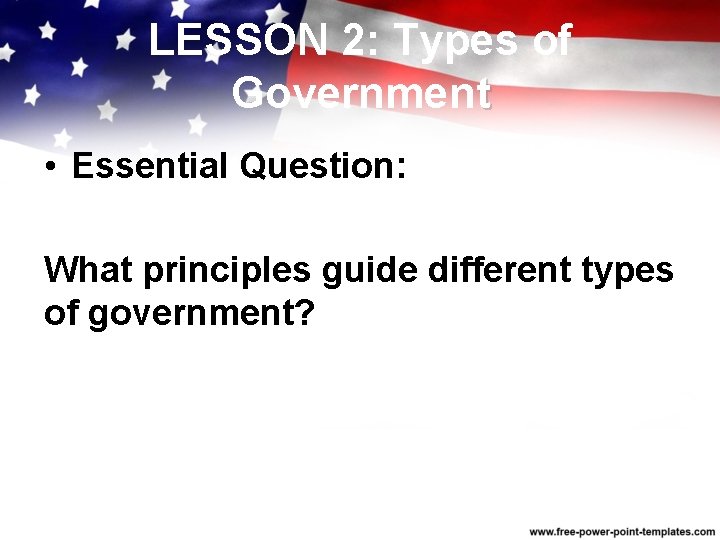 LESSON 2: Types of Government

• Essential Question:

What principles guide different types of government?

www.free-power-point-templates.com